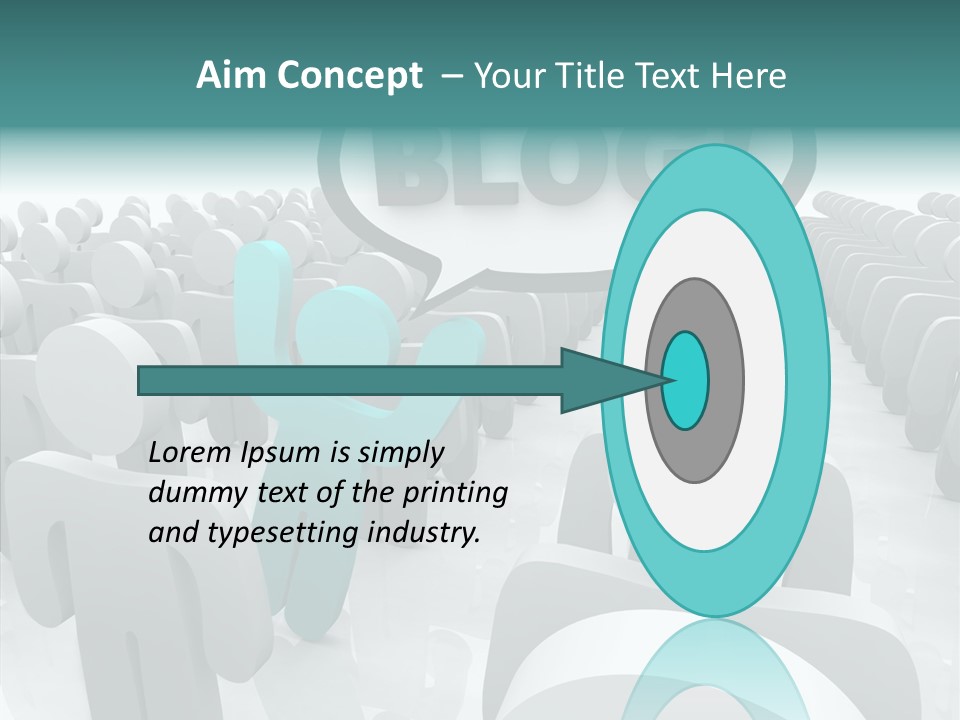 Aim Concept – Your Title Text Here

BLOG

Lorem Ipsum is simply dummy text of the printing and typesetting industry.